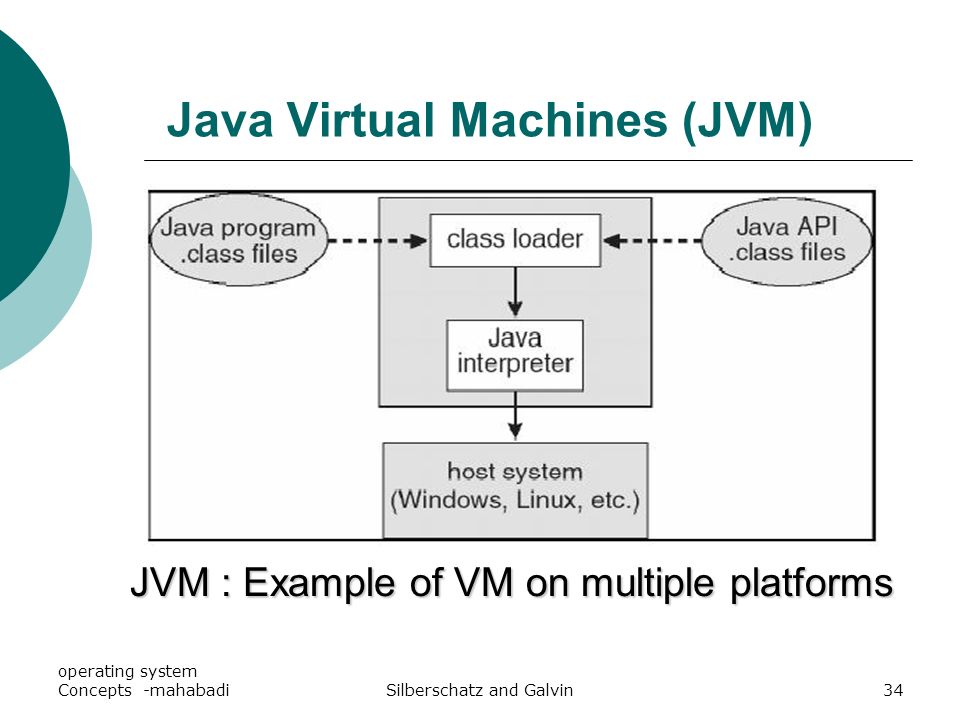 Java Virtual Machines (JVM)

Java program .class files

class loader

Java API .class files

Java interpreter

host system (Windows, Linux, etc.)

JVM : Example of VM on multiple platforms

operating system Concepts -mahabadi

Silberschatz and Galvin

34